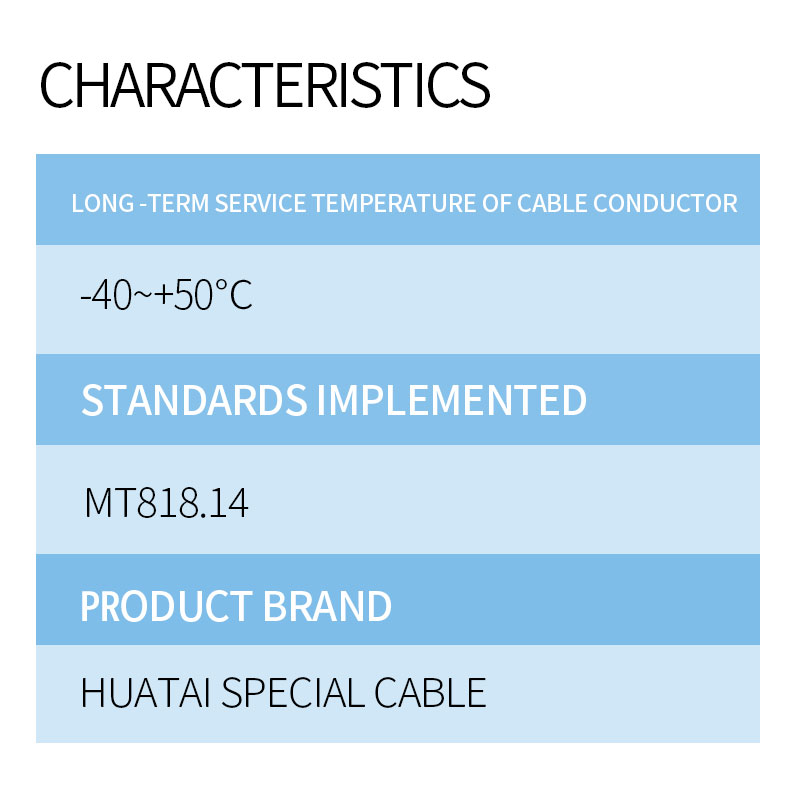 CHARACTERISTICS

LONG -TERM SERVICE TEMPERATURE OF CABLE CONDUCTOR

-40~+50°C

STANDARDS IMPLEMENTED

MT818.14

PRODUCT BRAND

HUATAI SPECIAL CABLE